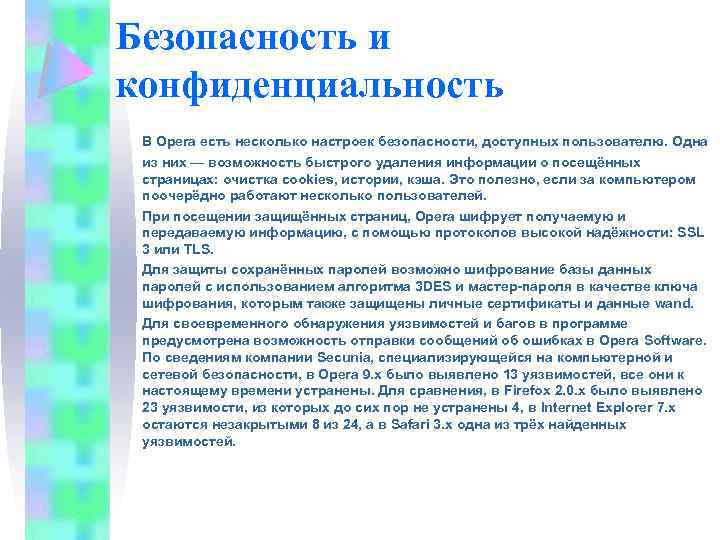 Безопасность и конфиденциальность

В Opera есть несколько настроек безопасности, доступных пользователю. Одна из них — возможность быстрого удаления информации о посещённых страницах: очистка cookies, истории, кэша. Это полезно, если за компьютером поочерёдно работают несколько пользователей.

При посещении защищённых страниц, Opera шифрует получаемую и передаваемую информацию, с помощью протоколов высокой надёжности: SSL 3 или TLS.

Для защиты сохранённых паролей возможно шифрование базы данных паролей с использованием алгоритма 3DES и мастер-пароля в качестве ключа шифрования, которым также защищены личные сертификаты и данные wand.

Для своевременного обнаружения уязвимостей и багов в программе предусмотрена возможность отправки сообщений об ошибках в Opera Software. По сведениям компании Secunia, специализирующейся на компьютерной и сетевой безопасности, в Opera 9.x было выявлено 13 уязвимостей, все они к настоящему времени устранены. Для сравнения, в Firefox 2.0.x было выявлено 23 уязвимости, из которых до сих пор не устранены 4, в Internet Explorer 7.x остаются незакрытыми 8 из 24, а в Safari 3.x одна из трёх найденных уязвимостей.